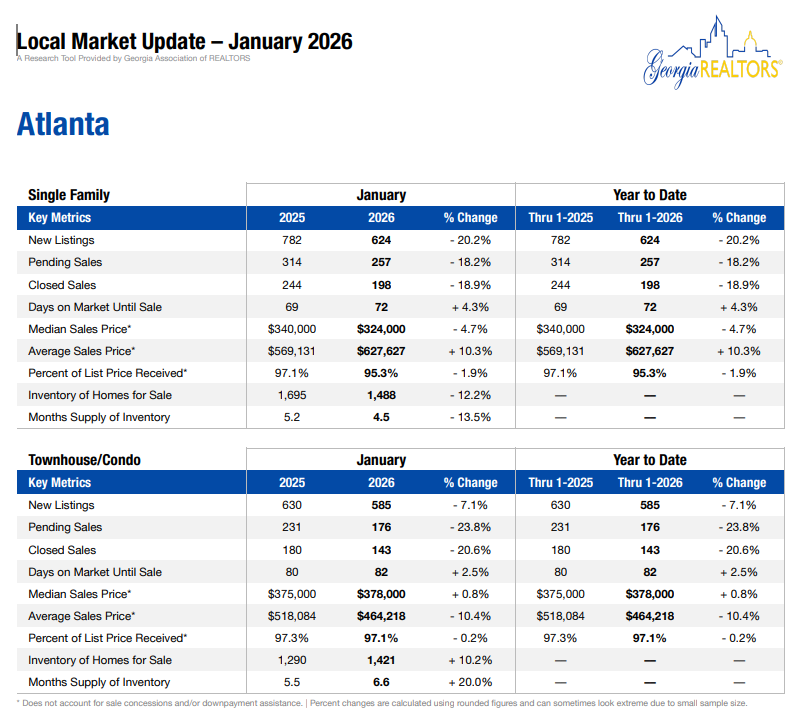 Local Market Update – January 2026
A Research Tool Provided by Georgia Association of REALTORS

Georgia REALTORS®

Atlanta

| Single Family | January | | | Year to Date | | |
|---|---|---|---|---|---|---|
| Key Metrics | 2025 | 2026 | % Change | Thru 1-2025 | Thru 1-2026 | % Change |
| New Listings | 782 | 624 | - 20.2% | 782 | 624 | - 20.2% |
| Pending Sales | 314 | 257 | - 18.2% | 314 | 257 | - 18.2% |
| Closed Sales | 244 | 198 | - 18.9% | 244 | 198 | - 18.9% |
| Days on Market Until Sale | 69 | 72 | + 4.3% | 69 | 72 | + 4.3% |
| Median Sales Price* | $340,000 | $324,000 | - 4.7% | $340,000 | $324,000 | - 4.7% |
| Average Sales Price* | $569,131 | $627,627 | + 10.3% | $569,131 | $627,627 | + 10.3% |
| Percent of List Price Received* | 97.1% | 95.3% | - 1.9% | 97.1% | 95.3% | - 1.9% |
| Inventory of Homes for Sale | 1,695 | 1,488 | - 12.2% | — | — | — |
| Months Supply of Inventory | 5.2 | 4.5 | - 13.5% | — | — | — |

| Townhouse/Condo | January | | | Year to Date | | |
|---|---|---|---|---|---|---|
| Key Metrics | 2025 | 2026 | % Change | Thru 1-2025 | Thru 1-2026 | % Change |
| New Listings | 630 | 585 | - 7.1% | 630 | 585 | - 7.1% |
| Pending Sales | 231 | 176 | - 23.8% | 231 | 176 | - 23.8% |
| Closed Sales | 180 | 143 | - 20.6% | 180 | 143 | - 20.6% |
| Days on Market Until Sale | 80 | 82 | + 2.5% | 80 | 82 | + 2.5% |
| Median Sales Price* | $375,000 | $378,000 | + 0.8% | $375,000 | $378,000 | + 0.8% |
| Average Sales Price* | $518,084 | $464,218 | - 10.4% | $518,084 | $464,218 | - 10.4% |
| Percent of List Price Received* | 97.3% | 97.1% | - 0.2% | 97.3% | 97.1% | - 0.2% |
| Inventory of Homes for Sale | 1,290 | 1,421 | + 10.2% | — | — | — |
| Months Supply of Inventory | 5.5 | 6.6 | + 20.0% | — | — | — |

* Does not account for sale concessions and/or downpayment assistance. | Percent changes are calculated using rounded figures and can sometimes look extreme due to small sample size.